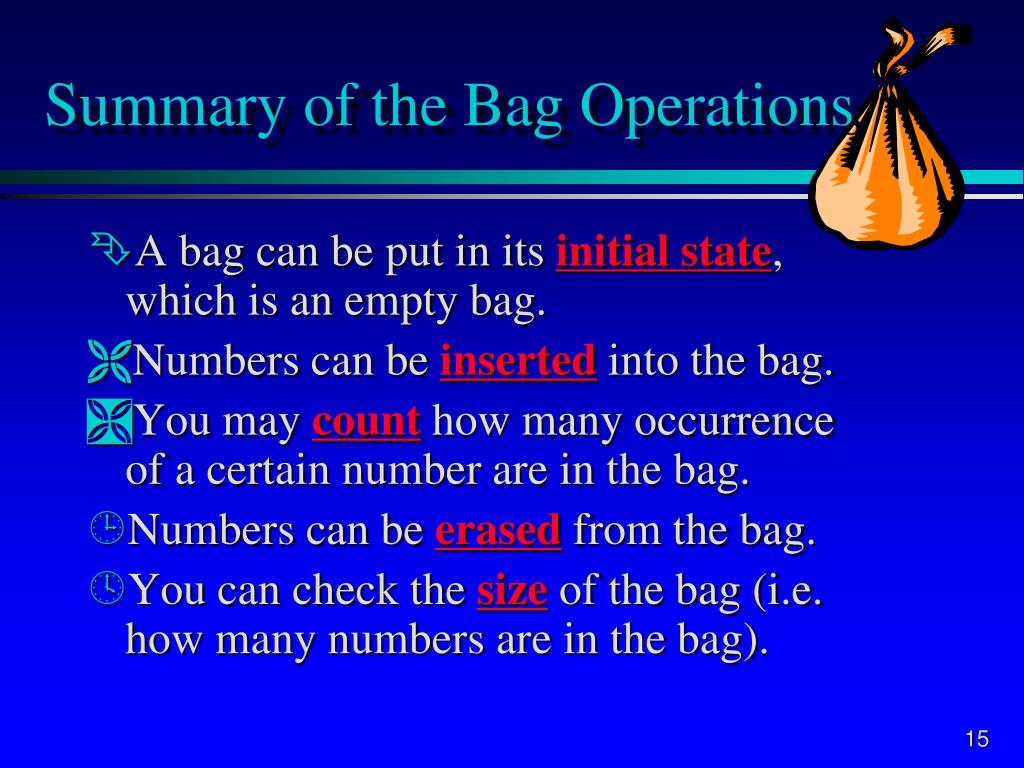 Summary of the Bag Operations

A bag can be put in its initial state, which is an empty bag.

Numbers can be inserted into the bag.

You may count how many occurrence of a certain number are in the bag.

Numbers can be erased from the bag.

You can check the size of the bag (i.e. how many numbers are in the bag).

15